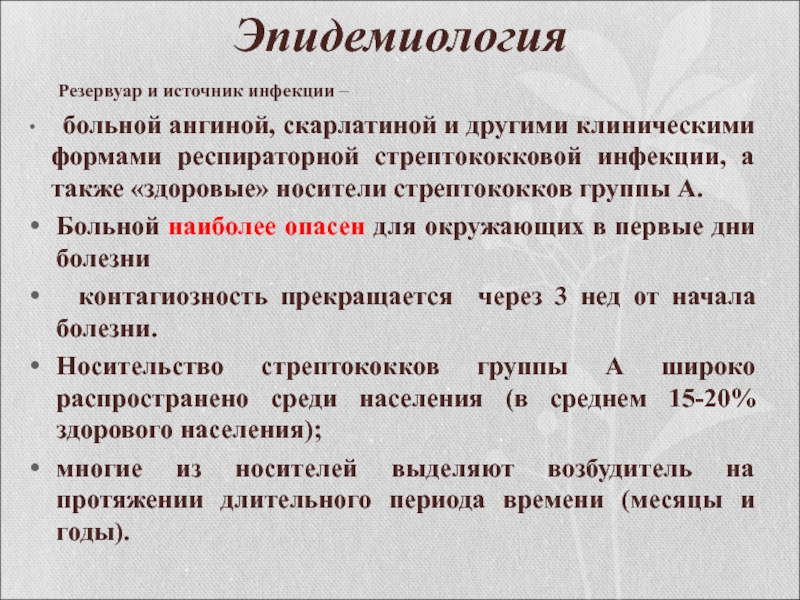 Эпидемиология

Резервуар и источник инфекции –

• больной ангиной, скарлатиной и другими клиническими формами респираторной стрептококковой инфекции, а также «здоровые» носители стрептококков группы А.

• Больной наиболее опасен для окружающих в первые дни болезни

• контагиозность прекращается через 3 нед от начала болезни.

• Носительство стрептококков группы А широко распространено среди населения (в среднем 15-20% здорового населения);

• многие из носителей выделяют возбудитель на протяжении длительного периода времени (месяцы и годы).